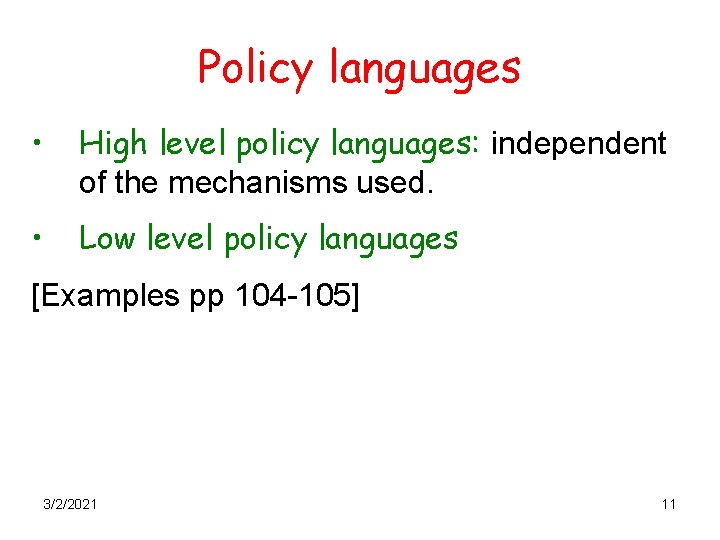 Policy languages

• High level policy languages: independent of the mechanisms used.

• Low level policy languages

[Examples pp 104-105]

3/2/2021

11